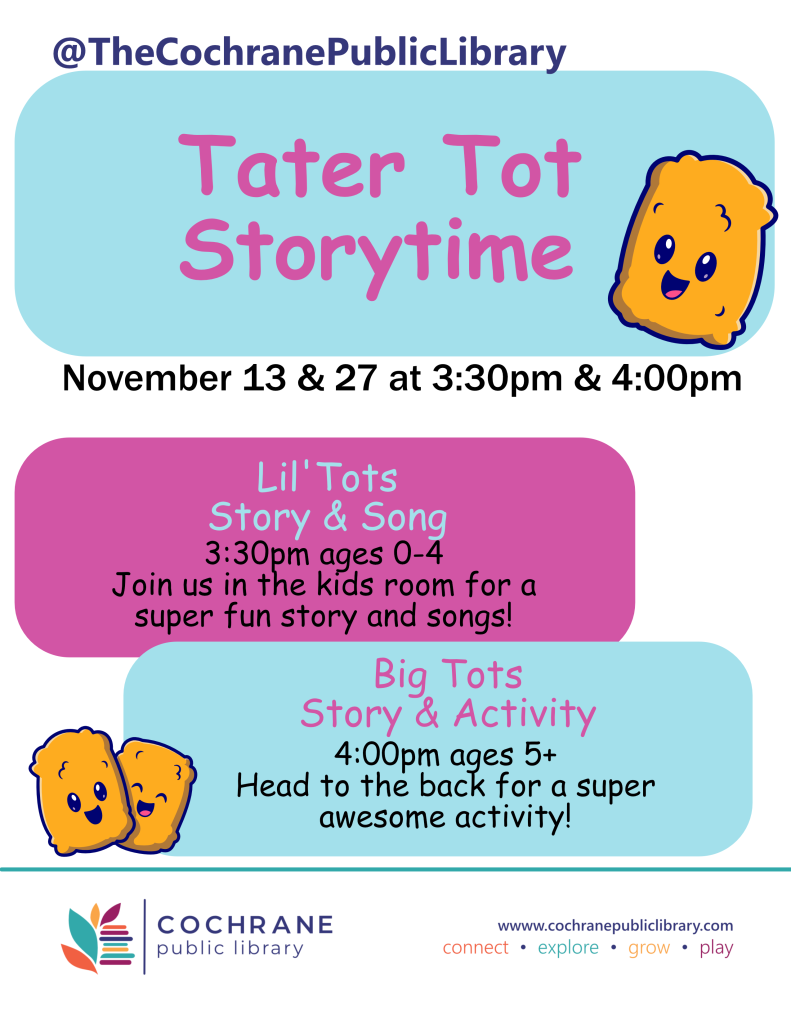 @TheCochranePublicLibrary

Tater Tot Storytime

November 13 & 27 at 3:30pm & 4:00pm

Lil'Tots
Story & Song
3:30pm ages 0-4
Join us in the kids room for a super fun story and songs!

Big Tots
Story & Activity
4:00pm ages 5+
Head to the back for a super awesome activity!

COCHRANE
public library

www.cochranepubliclibrary.com
connect • explore • grow • play